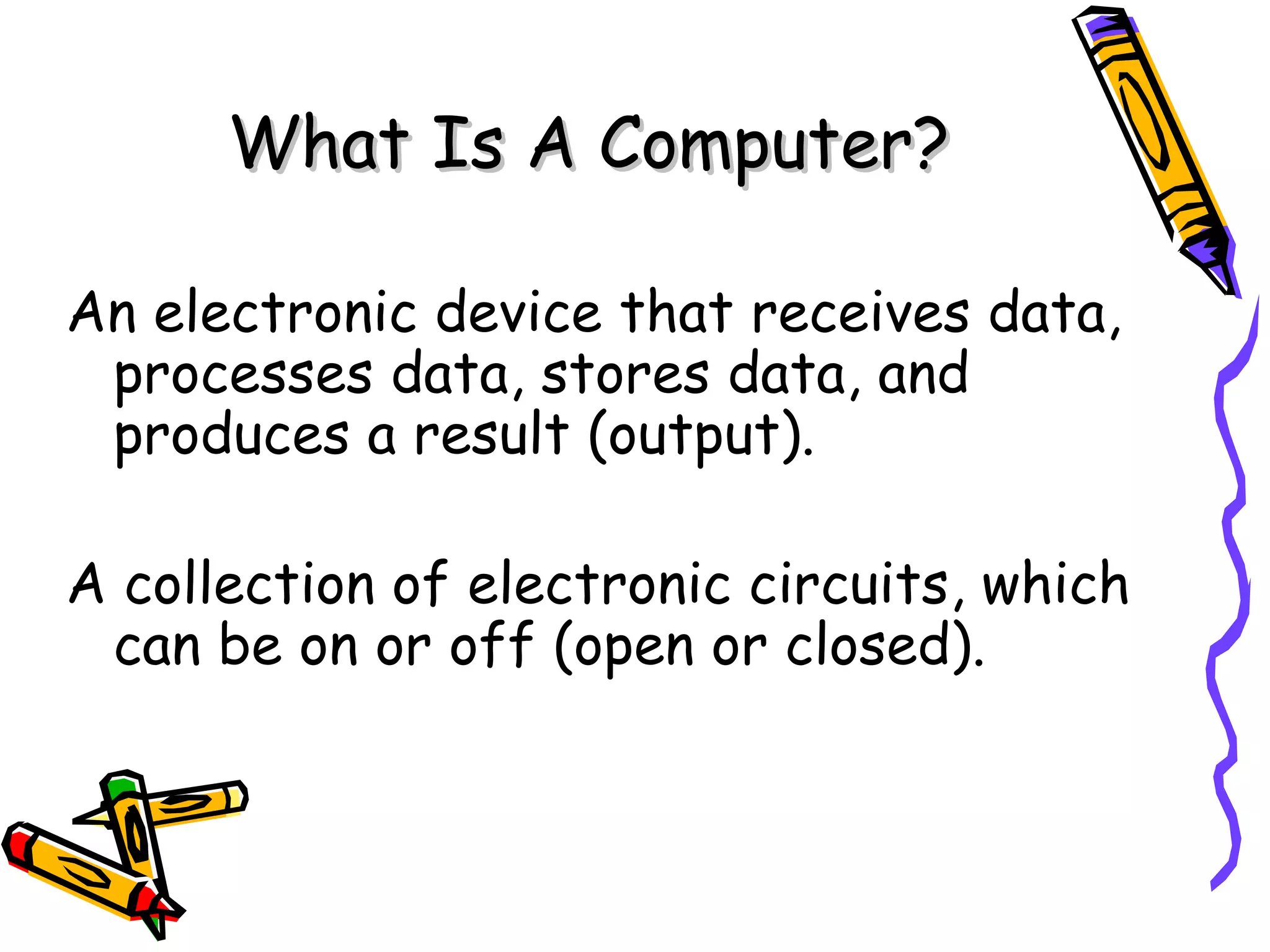 What Is A Computer?

An electronic device that receives data, processes data, stores data, and produces a result (output).

A collection of electronic circuits, which can be on or off (open or closed).